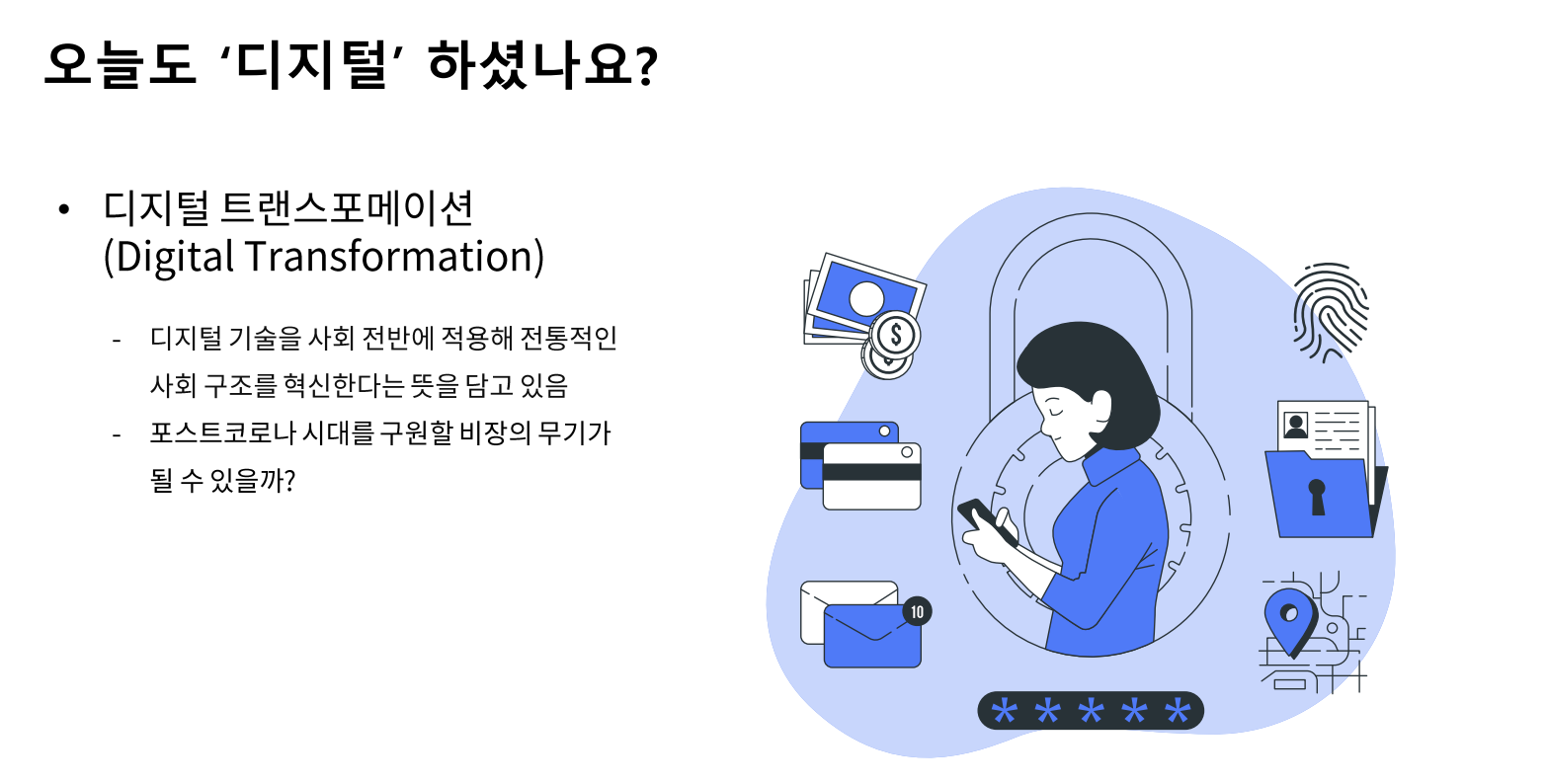 오늘도 ‘디지털’ 하셨나요?

• 디지털 트랜스포메이션 (Digital Transformation)

- 디지털 기술을 사회 전반에 적용해 전통적인 사회 구조를 혁신한다는 뜻을 담고 있음
- 포스트코로나 시대를 구원할 비장의 무기가 될 수 있을까?

$

10

*****